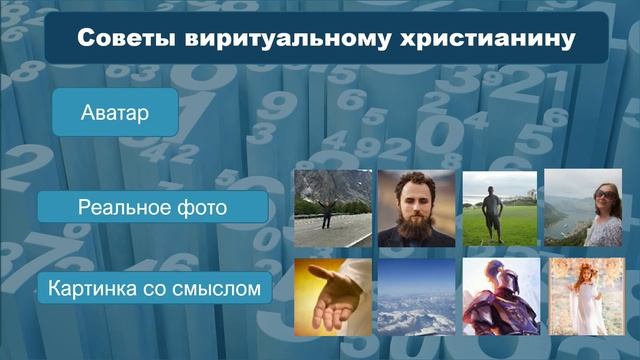 Советы виритуальному христианину

Аватар

Реальное фото

Картинка со смыслом